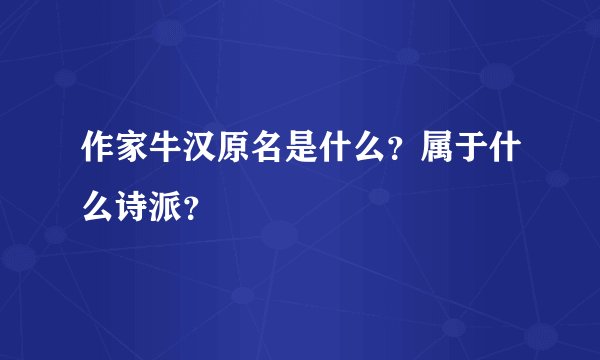 作家牛汉原名是什么？属于什么诗派？